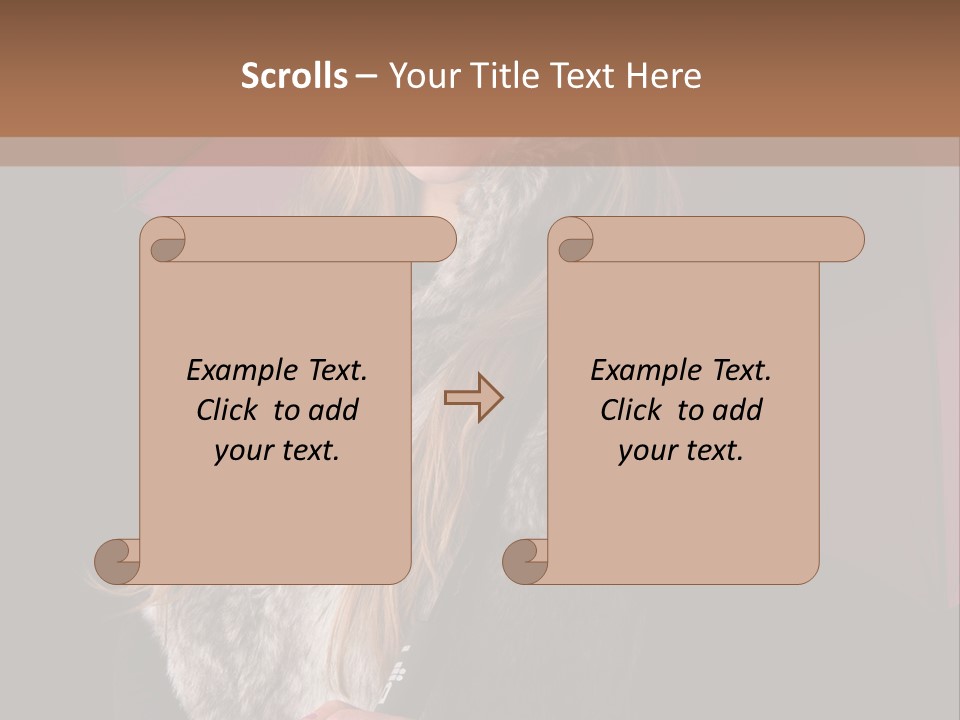 Scrolls – Your Title Text Here

Example Text. Click to add your text.

Example Text. Click to add your text.